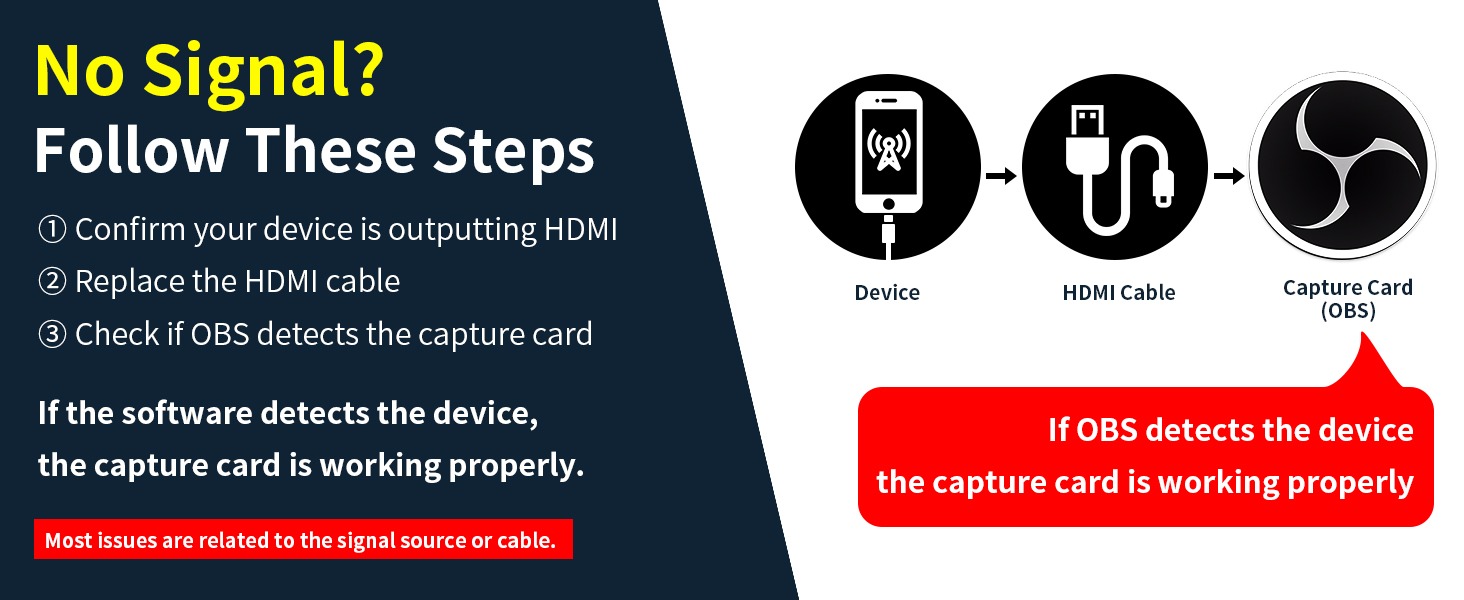 No Signal?
Follow These Steps

① Confirm your device is outputting HDMI
② Replace the HDMI cable
③ Check if OBS detects the capture card

If the software detects the device, the capture card is working properly.

Most issues are related to the signal source or cable.

Device

HDMI Cable

Capture Card (OBS)

If OBS detects the device the capture card is working properly